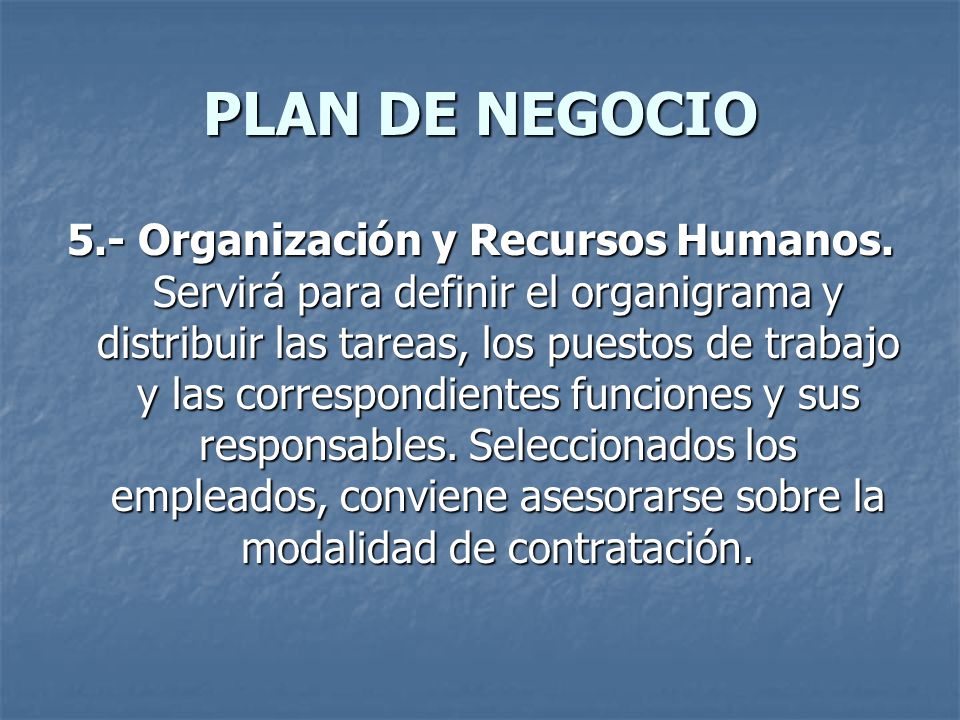 PLAN DE NEGOCIO

5.- Organización y Recursos Humanos. Servirá para definir el organigrama y distribuir las tareas, los puestos de trabajo y las correspondientes funciones y sus responsables. Seleccionados los empleados, conviene asesorarse sobre la modalidad de contratación.